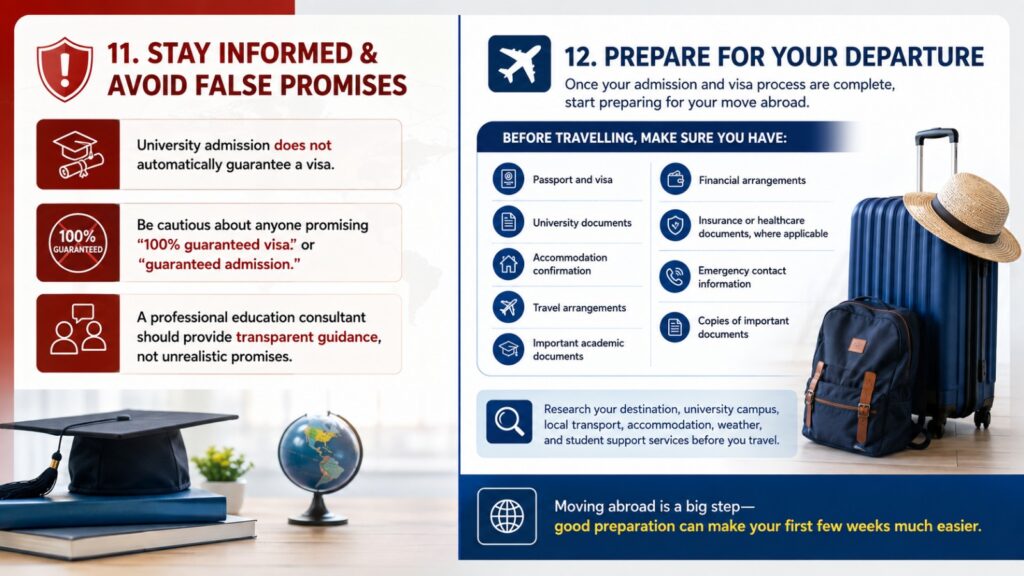 11. STAY INFORMED & AVOID FALSE PROMISES

University admission does not automatically guarantee a visa.

100% GUARANTEED

Be cautious about anyone promising "100% guaranteed visa." or "guaranteed admission."

A professional education consultant should provide transparent guidance, not unrealistic promises.

12. PREPARE FOR YOUR DEPARTURE

Once your admission and visa process are complete, start preparing for your move abroad.

BEFORE TRAVELLING, MAKE SURE YOU HAVE:

Passport and visa

University documents

Accommodation confirmation

Travel arrangements

Important academic documents

Financial arrangements

Insurance or healthcare documents, where applicable

Emergency contact information

Copies of important documents

Research your destination, university campus, local transport, accommodation, weather, and student support services before you travel.

Moving abroad is a big step—
good preparation can make your first few weeks much easier.